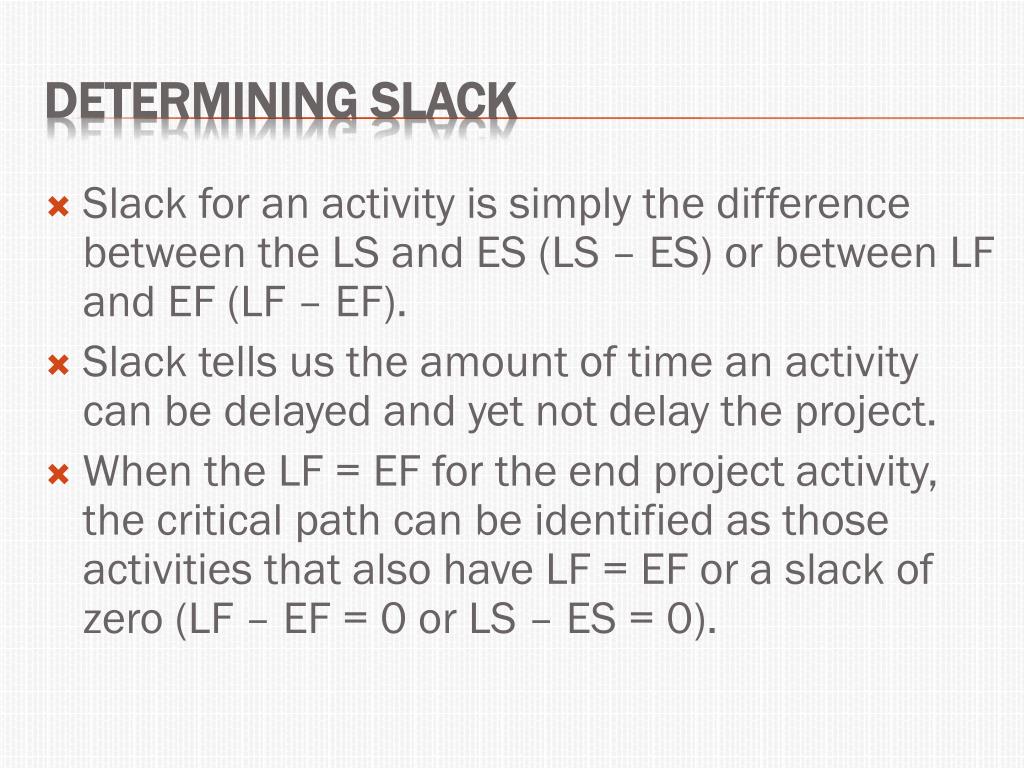 DETERMINING SLACK

Slack for an activity is simply the difference between the LS and ES (LS – ES) or between LF and EF (LF – EF).

Slack tells us the amount of time an activity can be delayed and yet not delay the project.

When the LF = EF for the end project activity, the critical path can be identified as those activities that also have LF = EF or a slack of zero (LF – EF = 0 or LS – ES = 0).